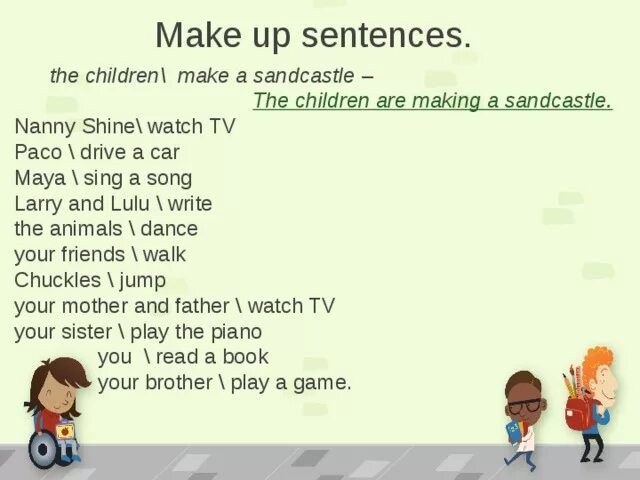 Make up sentences.

the children\ make a sandcastle –
The children are making a sandcastle.

Nanny Shine\ watch TV
Paco \ drive a car
Maya \ sing a song
Larry and Lulu \ write
the animals \ dance
your friends \ walk
Chuckles \ jump
your mother and father \ watch TV
your sister \ play the piano
you \ read a book
your brother \ play a game.